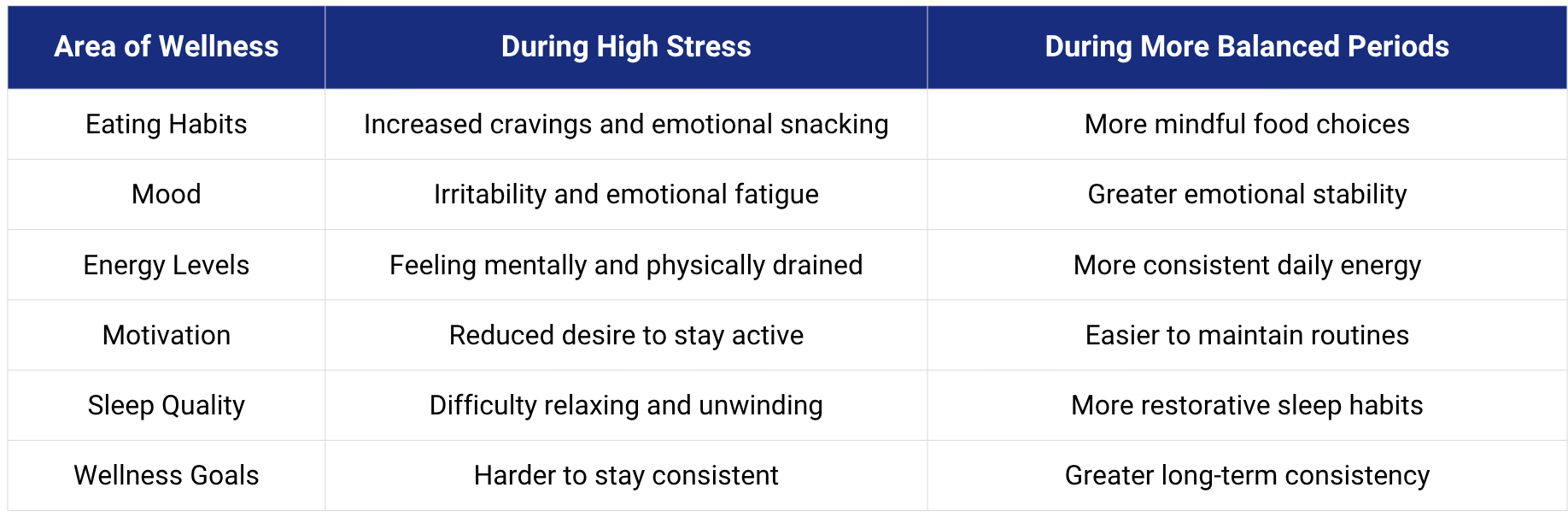 | Area of Wellness | During High Stress | During More Balanced Periods |
|---|---|---|
| Eating Habits | Increased cravings and emotional snacking | More mindful food choices |
| Mood | Irritability and emotional fatigue | Greater emotional stability |
| Energy Levels | Feeling mentally and physically drained | More consistent daily energy |
| Motivation | Reduced desire to stay active | Easier to maintain routines |
| Sleep Quality | Difficulty relaxing and unwinding | More restorative sleep habits |
| Wellness Goals | Harder to stay consistent | Greater long-term consistency |